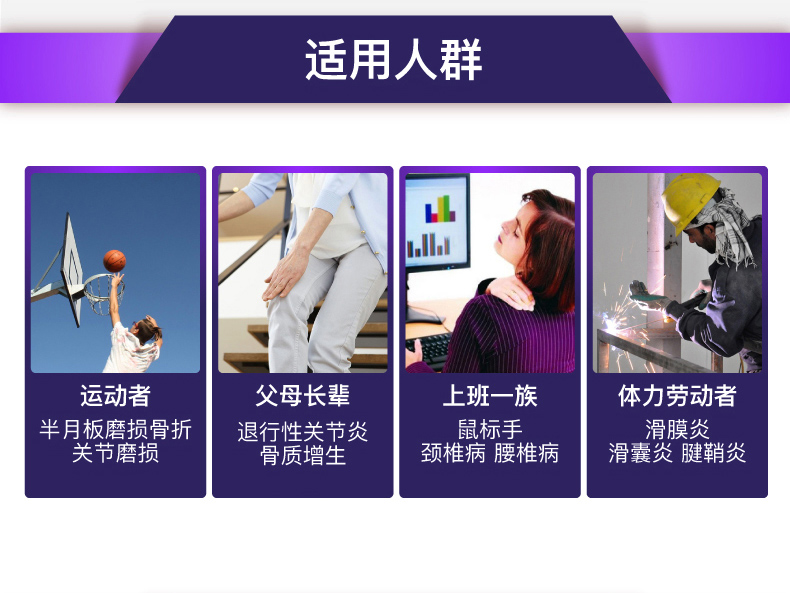 适用人群

运动者
半月板磨损骨折
关节磨损

父母长辈
退行性关节炎
骨质增生

上班一族
鼠标手
颈椎病 腰椎病

体力劳动者
滑膜炎
滑囊炎 腱鞘炎